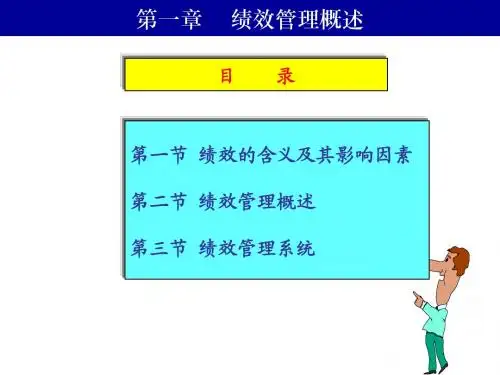 第一章　绩效管理概述

目　录

第一节 绩效的含义及其影响因素

第二节 绩效管理概述

第三节 绩效管理系统